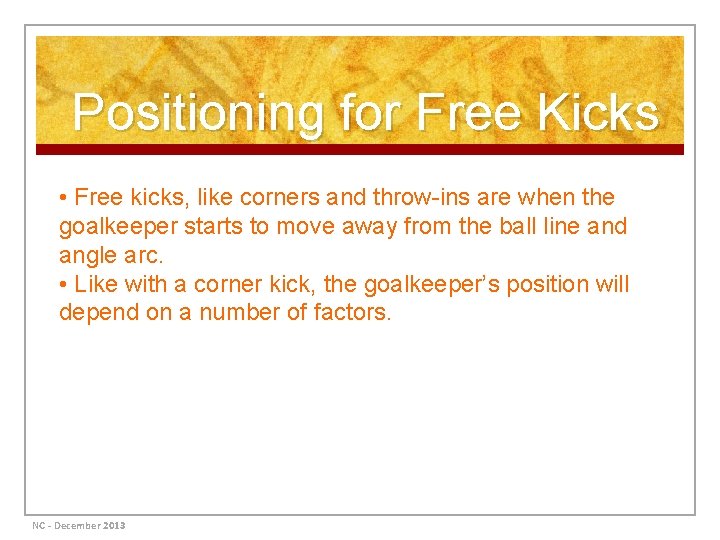 Positioning for Free Kicks

• Free kicks, like corners and throw-ins are when the goalkeeper starts to move away from the ball line and angle arc.
• Like with a corner kick, the goalkeeper's position will depend on a number of factors.

NC - December 2013